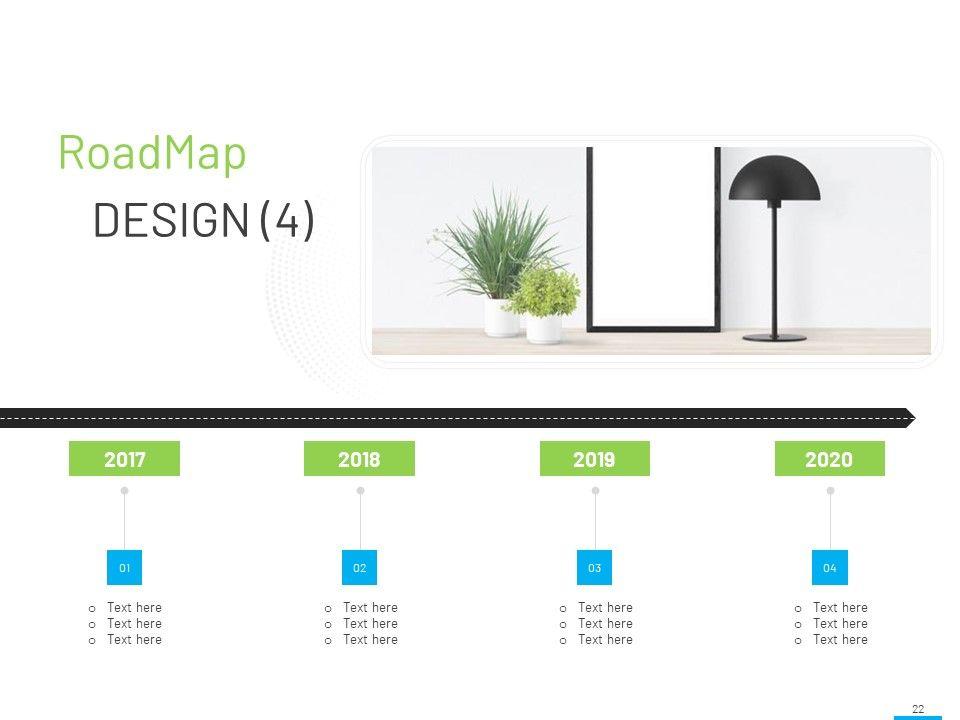 RoadMap
DESIGN (4)

2017

01

- Text here
- Text here
- Text here

2018

02

- Text here
- Text here
- Text here

2019

03

- Text here
- Text here
- Text here

2020

04

- Text here
- Text here
- Text here

22